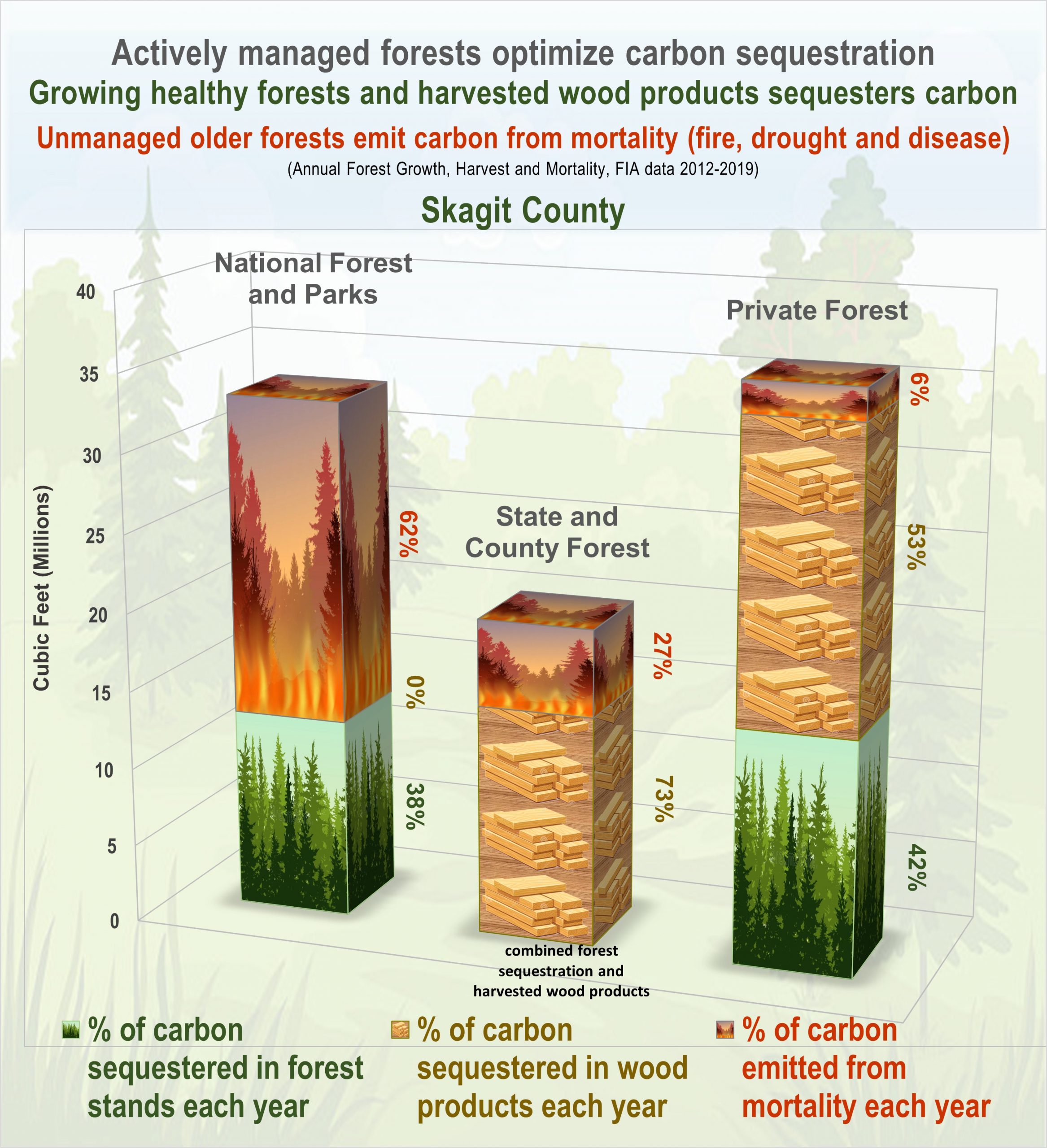 Actively managed forests optimize carbon sequestration

Growing healthy forests and harvested wood products sequesters carbon

Unmanaged older forests emit carbon from mortality (fire, drought and disease)

(Annual Forest Growth, Harvest and Mortality, FIA data 2012-2019)

Skagit County

Cubic Feet (Millions)

40
35
30
25
20
15
10
5
0

National Forest and Parks

62%
0%
38%

State and County Forest

27%
73%

combined forest sequestration and harvested wood products

Private Forest

6%
53%
42%

% of carbon sequestered in forest stands each year

% of carbon sequestered in wood products each year

% of carbon emitted from mortality each year